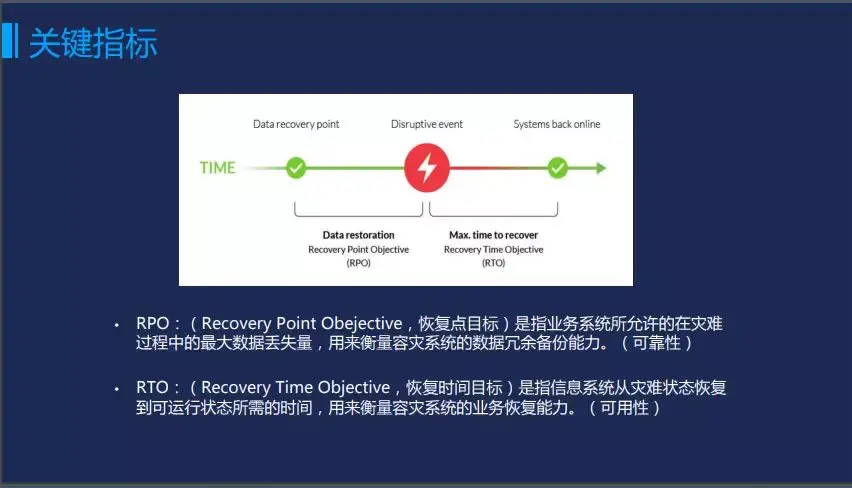 关键指标

Data recovery point

Disruptive event

Systems back online

TIME

Data restoration
Recovery Point Objective
(RPO)

Max. time to recover
Recovery Time Objective
(RTO)

• RPO：（Recovery Point Obejective，恢复点目标）是指业务系统所允许的在灾难过程中的最大数据丢失量，用来衡量容灾系统的数据冗余备份能力。（可靠性）

• RTO：（Recovery Time Objective，恢复时间目标）是指信息系统从灾难状态恢复到可运行状态所需的时间，用来衡量容灾系统的业务恢复能力。（可用性）